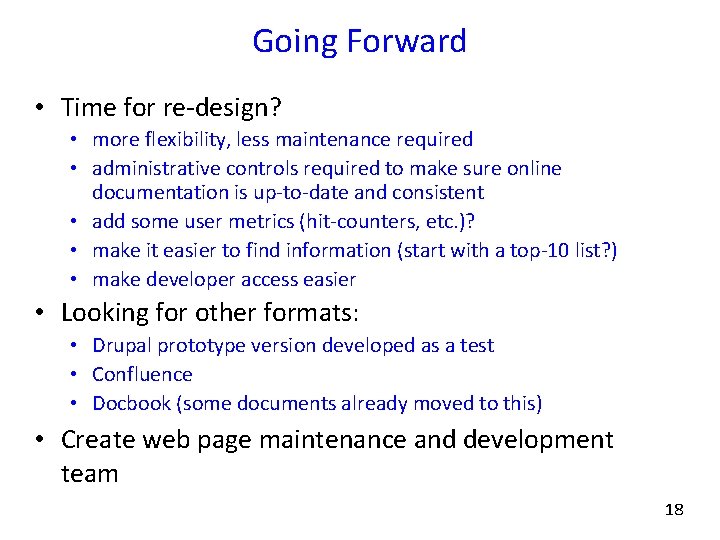 Going Forward

• Time for re-design?
  • more flexibility, less maintenance required
  • administrative controls required to make sure online documentation is up-to-date and consistent
  • add some user metrics (hit-counters, etc.)?
  • make it easier to find information (start with a top-10 list?)
  • make developer access easier
• Looking for other formats:
  • Drupal prototype version developed as a test
  • Confluence
  • Docbook (some documents already moved to this)
• Create web page maintenance and development team

18